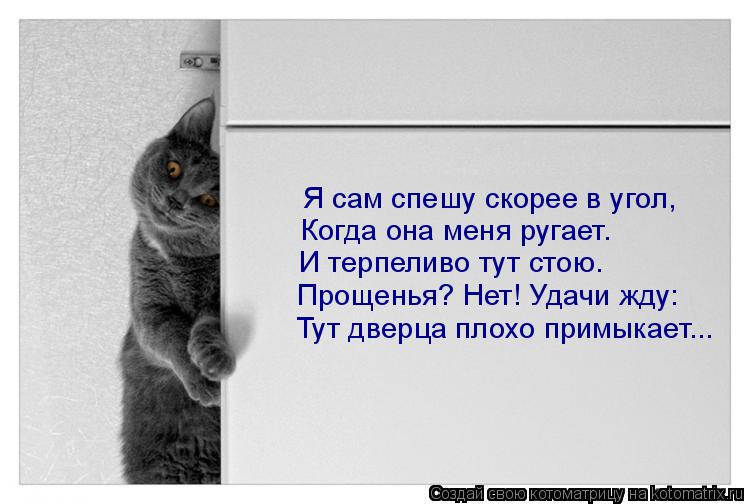 Я сам спешу скорее в угол,
Когда она меня ругает.
И терпеливо тут стою.
Прощенья? Нет! Удачи жду:
Тут дверца плохо примыкает...

Создай свою котоматрицу на kotomatrix.ru